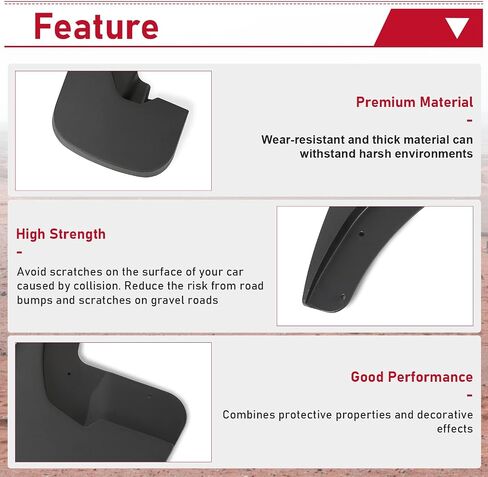 Feature

Premium Material

-

Wear-resistant and thick material can withstand harsh environments

High Strength

-

Avoid scratches on the surface of your car caused by collision. Reduce the risk from road bumps and scratches on gravel roads

Good Performance

-

Combines protective properties and decorative effects